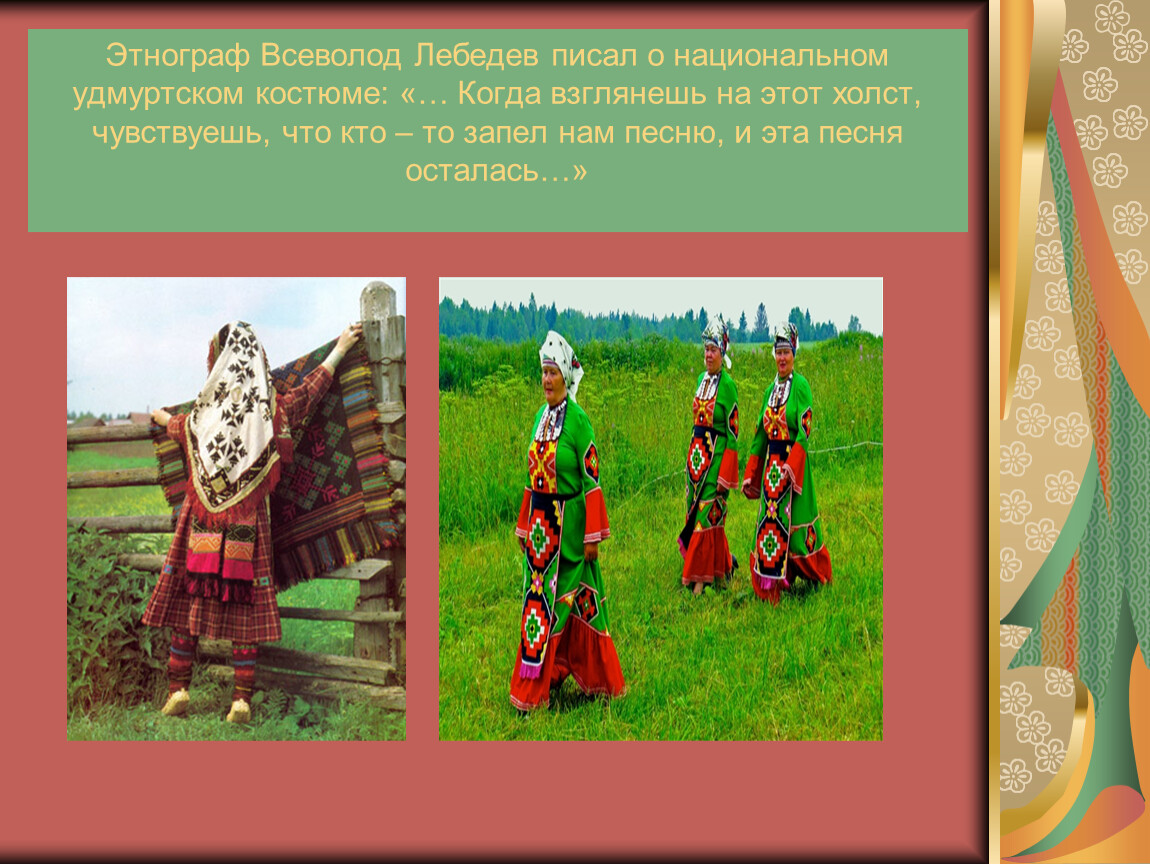 Этнограф Всеволод Лебедев писал о национальном удмуртском костюме: «… Когда взглянешь на этот холст, чувствуешь, что кто – то запел нам песню, и эта песня осталась…»